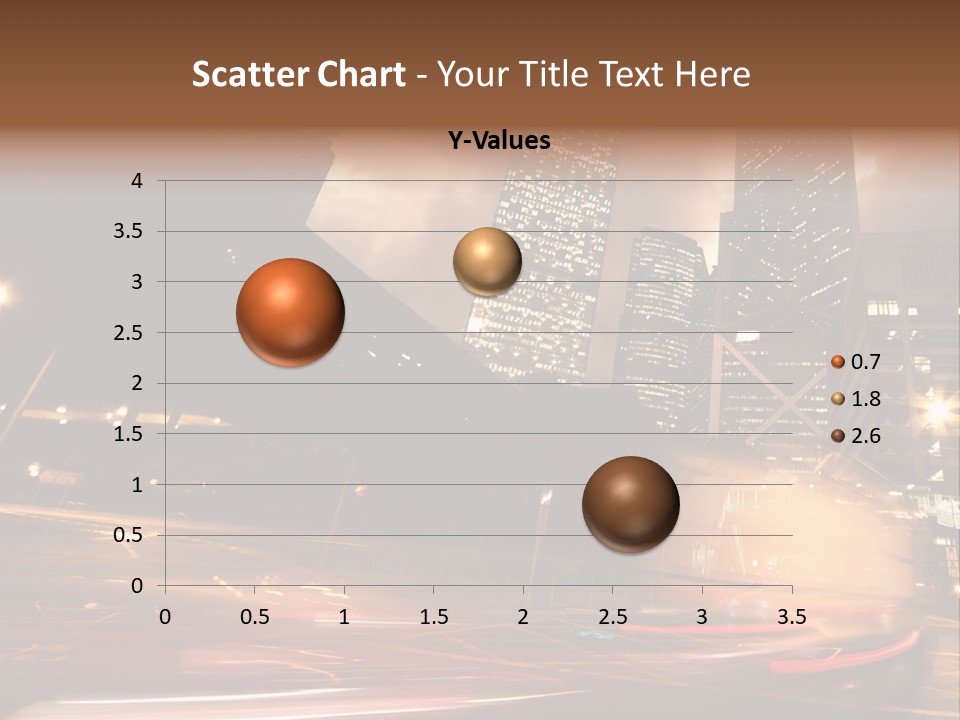 Scatter Chart - Your Title Text Here

Y-Values

4
3.5
3
2.5
2
1.5
1
0.5
0

0 0.5 1 1.5 2 2.5 3 3.5

0.7
1.8
2.6